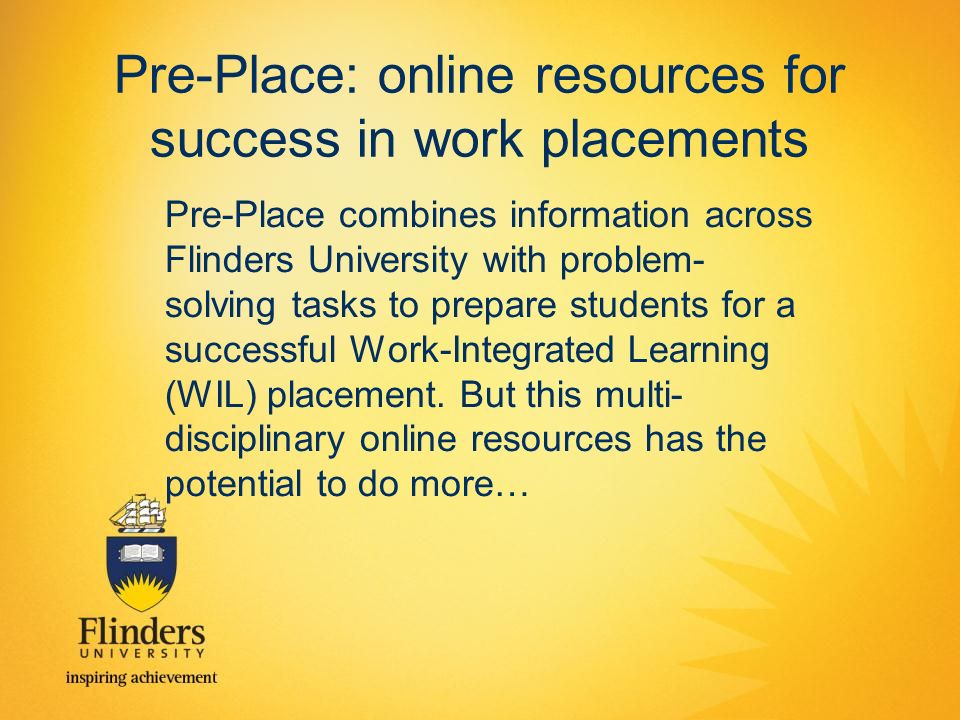 Pre-Place: online resources for success in work placements

Pre-Place combines information across Flinders University with problem-solving tasks to prepare students for a successful Work-Integrated Learning (WIL) placement. But this multi-disciplinary online resources has the potential to do more…

Flinders
UNIVERSITY
inspiring achievement